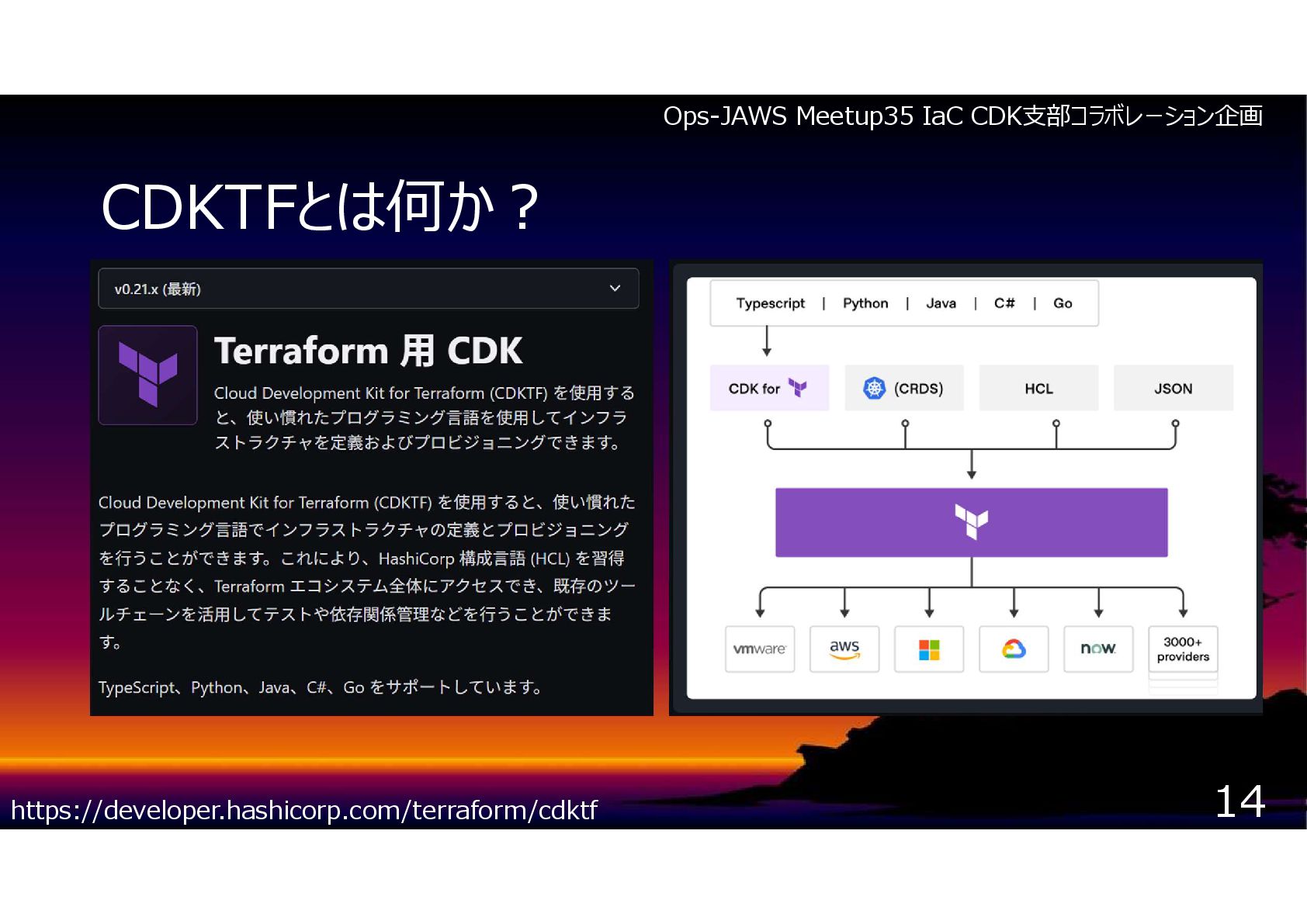 Ops-JAWS Meetup35 IaC CDK支部コラボレーション企画

CDKTFとは何か？

v0.21.x (最新)

Terraform 用 CDK

Cloud Development Kit for Terraform (CDKTF) を使用すると、使い慣れたプログラミング言語を使用してインフラストラクチャを定義およびプロビジョニングできます。

Cloud Development Kit for Terraform (CDKTF) を使用すると、使い慣れたプログラミング言語でインフラストラクチャの定義とプロビジョニングを行うことができます。これにより、HashiCorp 構成言語 (HCL) を習得することなく、Terraform エコシステム全体にアクセスでき、既存のツールチェーンを活用してテストや依存関係管理などを行うことができます。

TypeScript、Python、Java、C#、Go をサポートしています。

Typescript | Python | Java | C# | Go

CDK for

(CRDS)

HCL

JSON

vmware

aws

now

3000+ providers

https://developer.hashicorp.com/terraform/cdktf

14